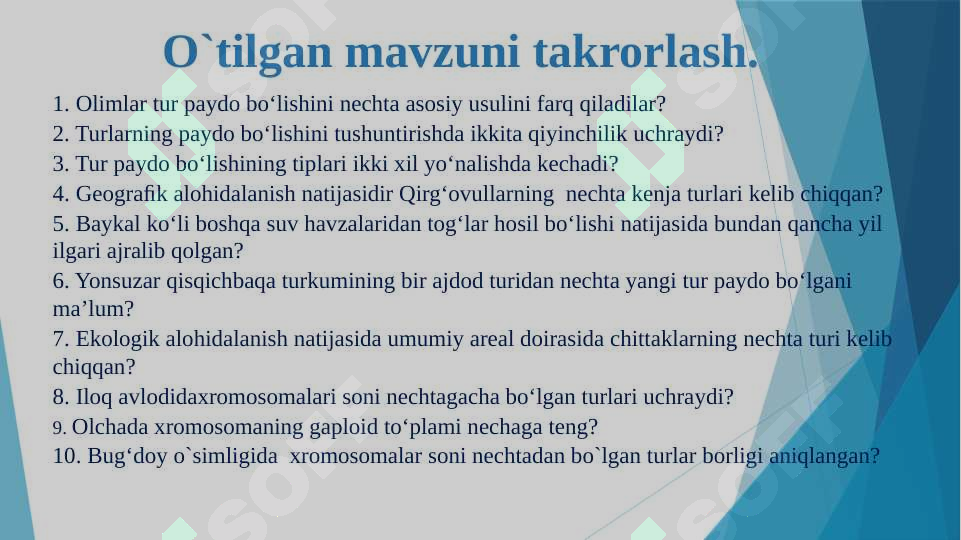 O`tilgan mavzuni takrorlash.

1. Olimlar tur paydo bo‘lishini nechta asosiy usulini farq qiladilar?
2. Turlarning paydo bo‘lishini tushuntirishda ikkita qiyinchilik uchraydi?
3. Tur paydo bo‘lishining tiplari ikki xil yo‘nalishda kechadi?
4. Geografik alohidalanish natijasidir Qirg‘ovullarning nechta kenja turlari kelib chiqqan?
5. Baykal ko‘li boshqa suv havzalaridan tog‘lar hosil bo‘lishi natijasida bundan qancha yil ilgari ajralib qolgan?
6. Yonsuzar qisqichbaqa turkumining bir ajdod turidan nechta yangi tur paydo bo‘lgani ma’lum?
7. Ekologik alohidalanish natijasida umumiy areal doirasida chittaklarning nechta turi kelib chiqqan?
8. Iloq avlodidaxromosomalari soni nechtagacha bo‘lgan turlari uchraydi?
9. Olchada xromosomaning gaploid to‘plami nechaga teng?
10. Bug‘doy o`simligida xromosomalar soni nechtadan bo`lgan turlar borligi aniqlangan?